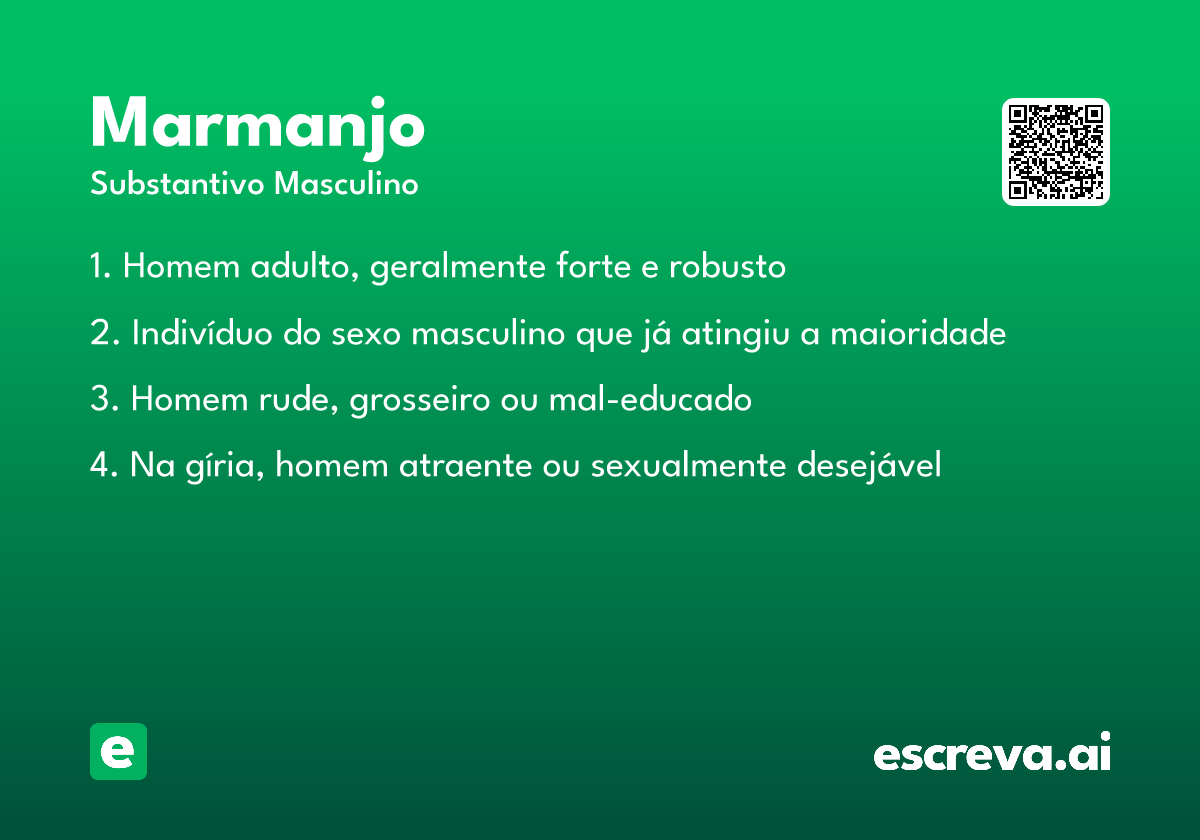 Marmanjo
Substantivo Masculino

1. Homem adulto, geralmente forte e robusto

2. Indivíduo do sexo masculino que já atingiu a maioridade

3. Homem rude, grosseiro ou mal-educado

4. Na gíria, homem atraente ou sexualmente desejável

e

escreva.ai